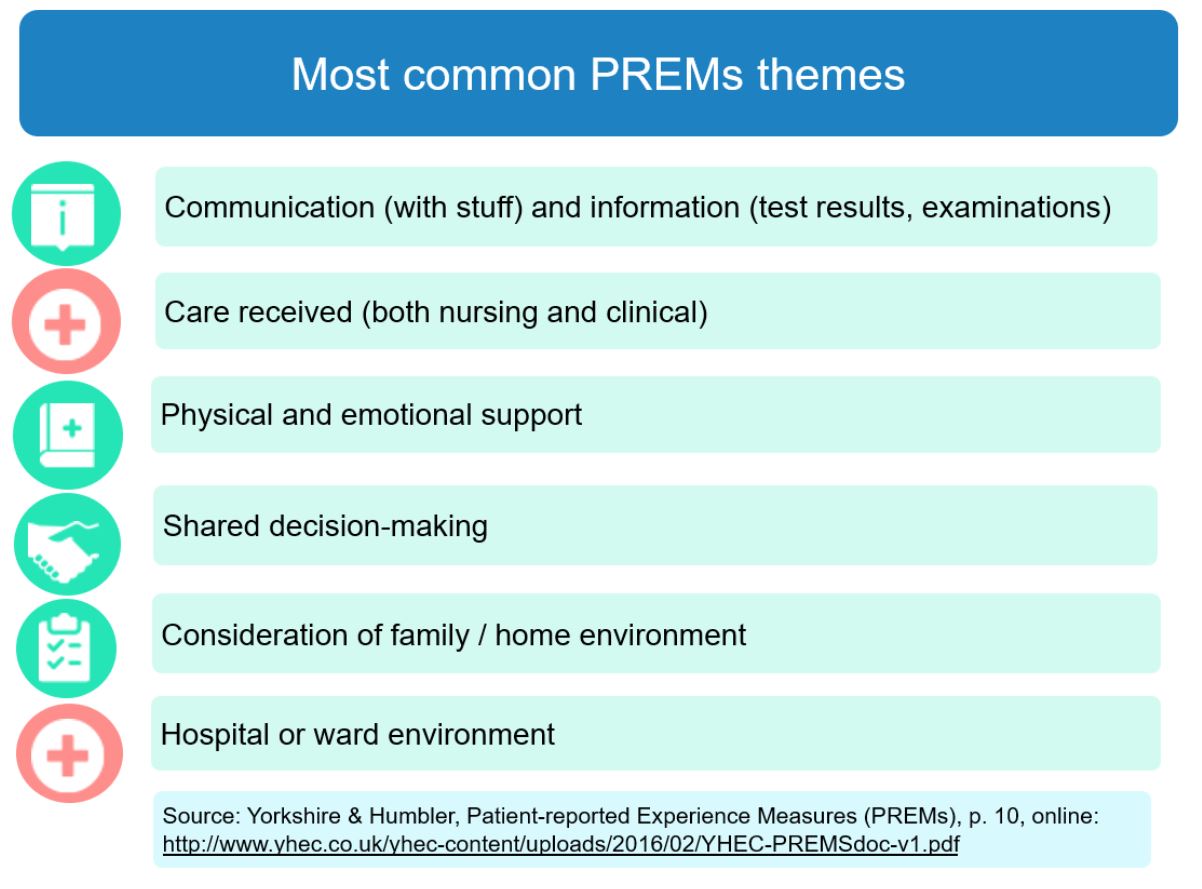 Most common PREMs themes

Communication (with stuff) and information (test results, examinations)

Care received (both nursing and clinical)

Physical and emotional support

Shared decision-making

Consideration of family / home environment

Hospital or ward environment

Source: Yorkshire & Humbler, Patient-reported Experience Measures (PREMs), p. 10, online: http://www.yhec.co.uk/yhec-content/uploads/2016/02/YHEC-PREMSdoc-v1.pdf